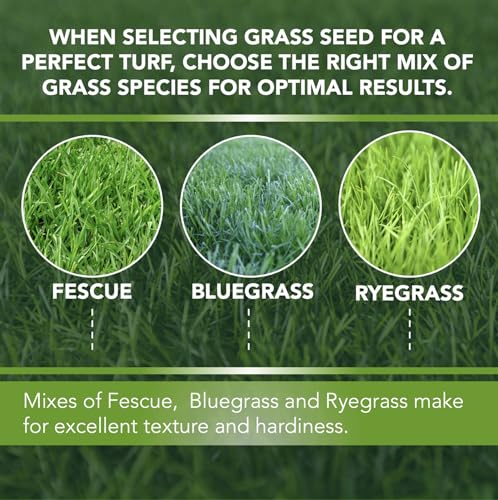 WHEN SELECTING GRASS SEED FOR A PERFECT TURF, CHOOSE THE RIGHT MIX OF GRASS SPECIES FOR OPTIMAL RESULTS.

FESCUE

BLUEGRASS

RYEGRASS

Mixes of Fescue, Bluegrass and Ryegrass make for excellent texture and hardiness.